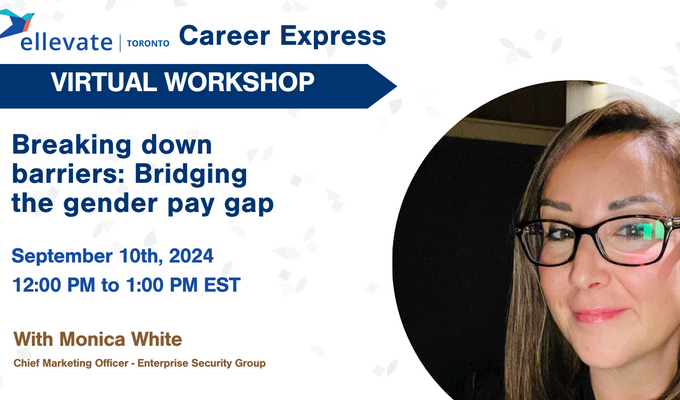 ellevate | TORONTO Career Express

VIRTUAL WORKSHOP

Breaking down barriers: Bridging the gender pay gap

September 10th, 2024
12:00 PM to 1:00 PM EST

With Monica White
Chief Marketing Officer - Enterprise Security Group